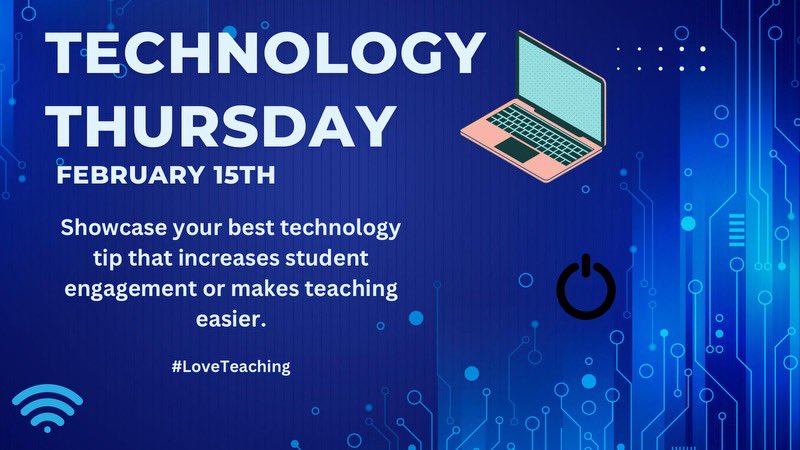 TECHNOLOGY THURSDAY

FEBRUARY 15TH

Showcase your best technology tip that increases student engagement or makes teaching easier.

#LoveTeaching